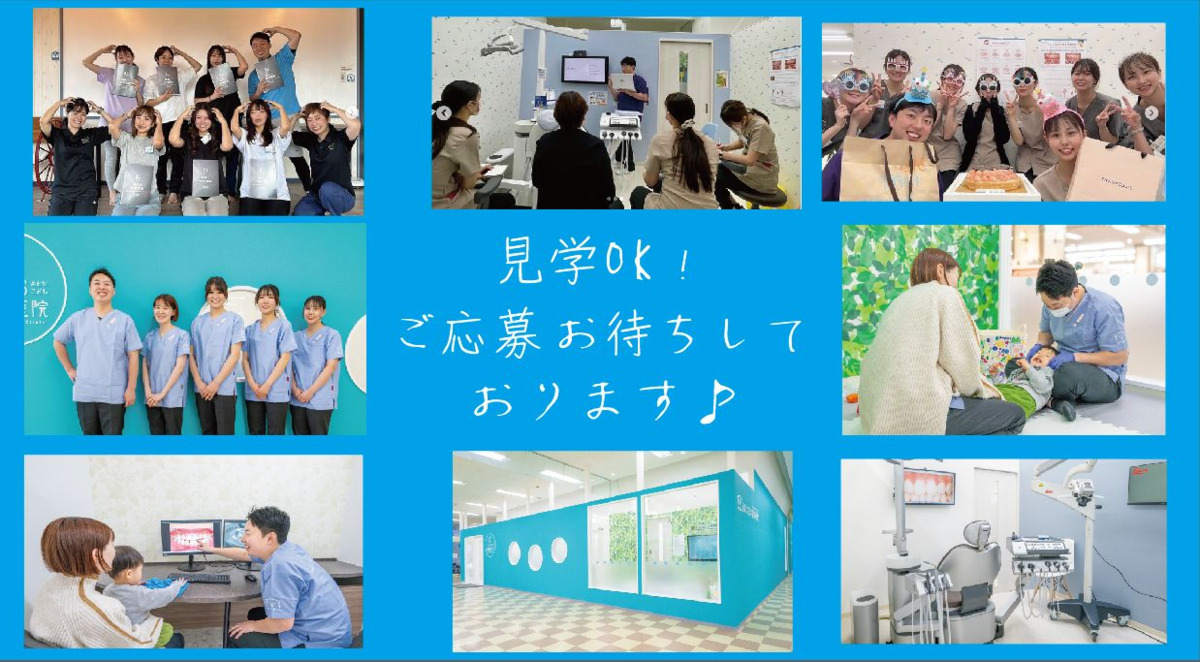 見学OK!
ご応募お待ちして
おります♪